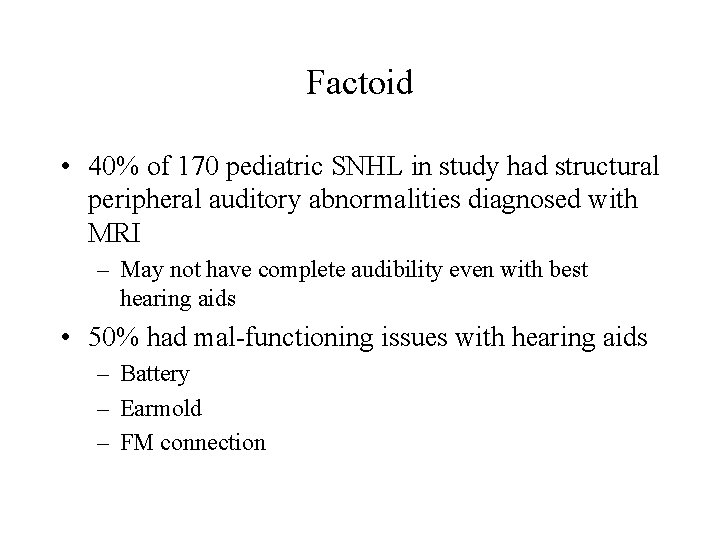 Factoid

• 40% of 170 pediatric SNHL in study had structural peripheral auditory abnormalities diagnosed with MRI

– May not have complete audibility even with best hearing aids

• 50% had mal-functioning issues with hearing aids

– Battery

– Earmold

– FM connection